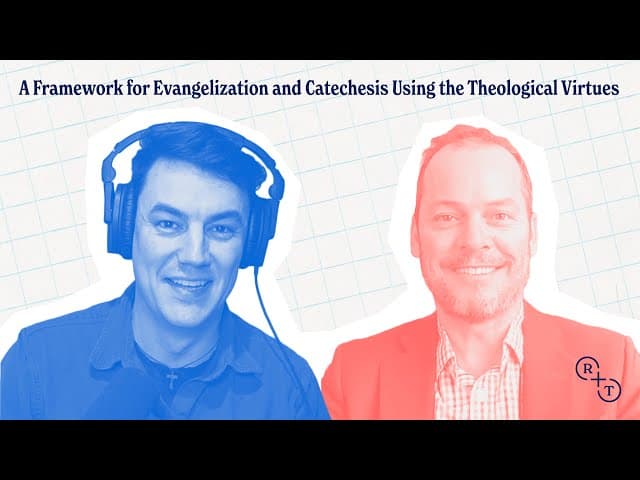 A Framework for Evangelization and Catechesis Using the Theological Virtues

R
+
T